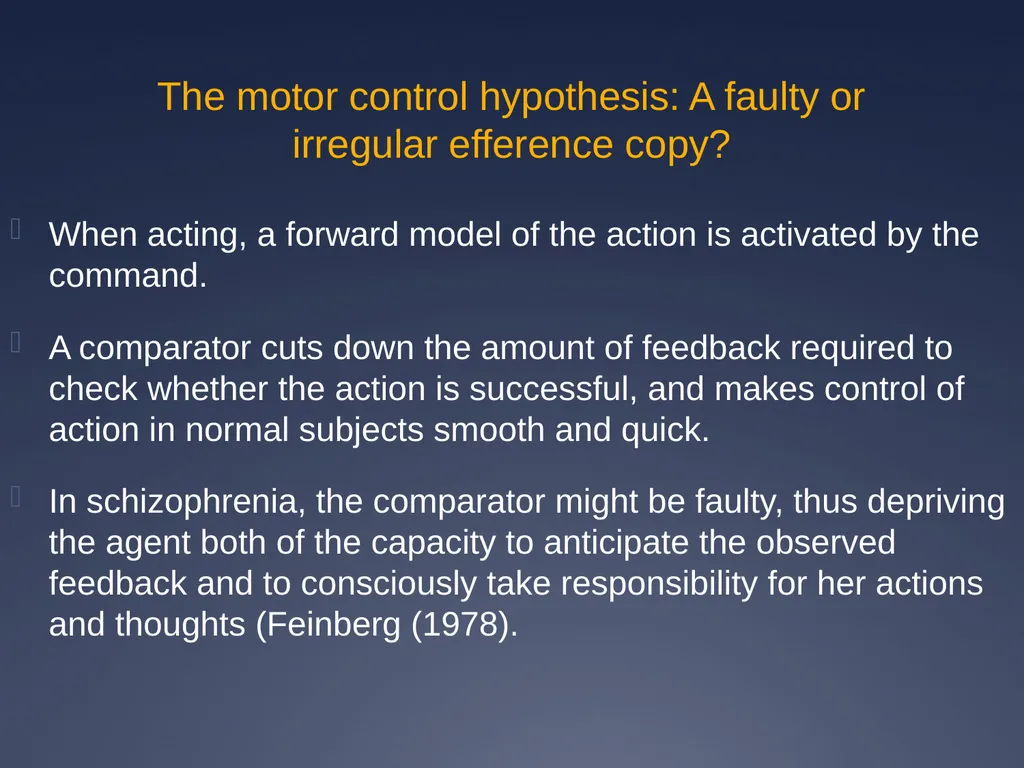 The motor control hypothesis: A faulty or irregular efference copy?

When acting, a forward model of the action is activated by the command.

A comparator cuts down the amount of feedback required to check whether the action is successful, and makes control of action in normal subjects smooth and quick.

In schizophrenia, the comparator might be faulty, thus depriving the agent both of the capacity to anticipate the observed feedback and to consciously take responsibility for her actions and thoughts (Feinberg (1978).